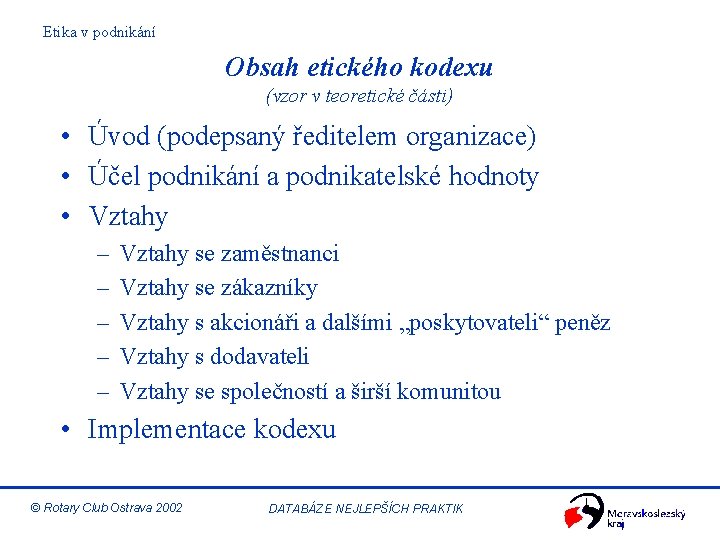 Etika v podnikání

Obsah etického kodexu
(vzor v teoretické části)

• Úvod (podepsaný ředitelem organizace)
• Účel podnikání a podnikatelské hodnoty
• Vztahy
– Vztahy se zaměstnanci
– Vztahy se zákazníky
– Vztahy s akcionáři a dalšími „poskytovateli“ peněz
– Vztahy s dodavateli
– Vztahy se společností a širší komunitou
• Implementace kodexu

© Rotary Club Ostrava 2002

DATABÁZE NEJLEPŠÍCH PRAKTIK

Moravskoslezský kraj